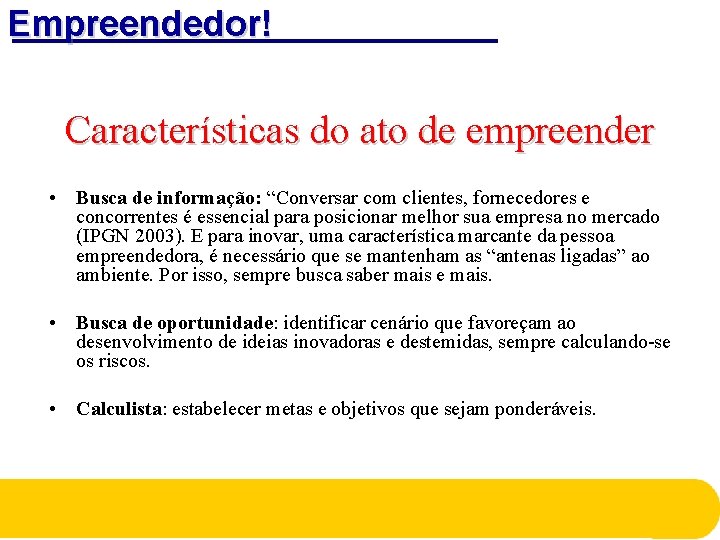 Empreendedor!

Características do ato de empreender

• Busca de informação: "Conversar com clientes, fornecedores e concorrentes é essencial para posicionar melhor sua empresa no mercado (IPGN 2003). E para inovar, uma característica marcante da pessoa empreendedora, é necessário que se mantenham as "antenas ligadas" ao ambiente. Por isso, sempre busca saber mais e mais.

• Busca de oportunidade: identificar cenário que favoreçam ao desenvolvimento de ideias inovadoras e destemidas, sempre calculando-se os riscos.

• Calculista: estabelecer metas e objetivos que sejam ponderáveis.